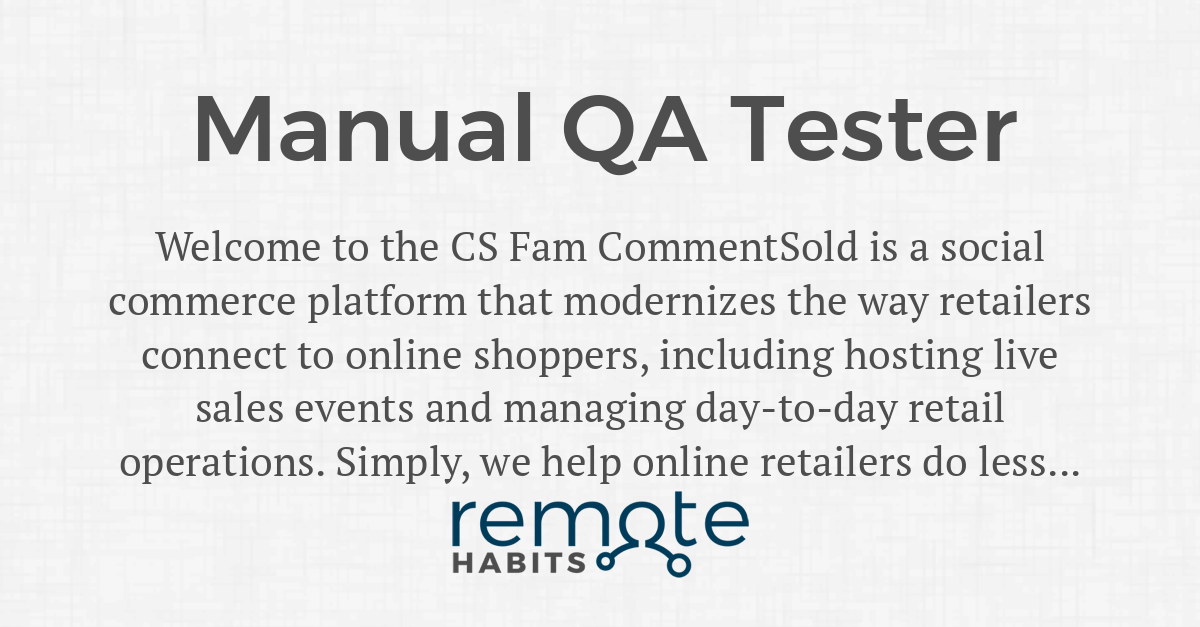 Manual QA Tester

Welcome to the CS Fam CommentSold is a social commerce platform that modernizes the way retailers connect to online shoppers, including hosting live sales events and managing day-to-day retail operations. Simply, we help online retailers do less...

remote
HABITS